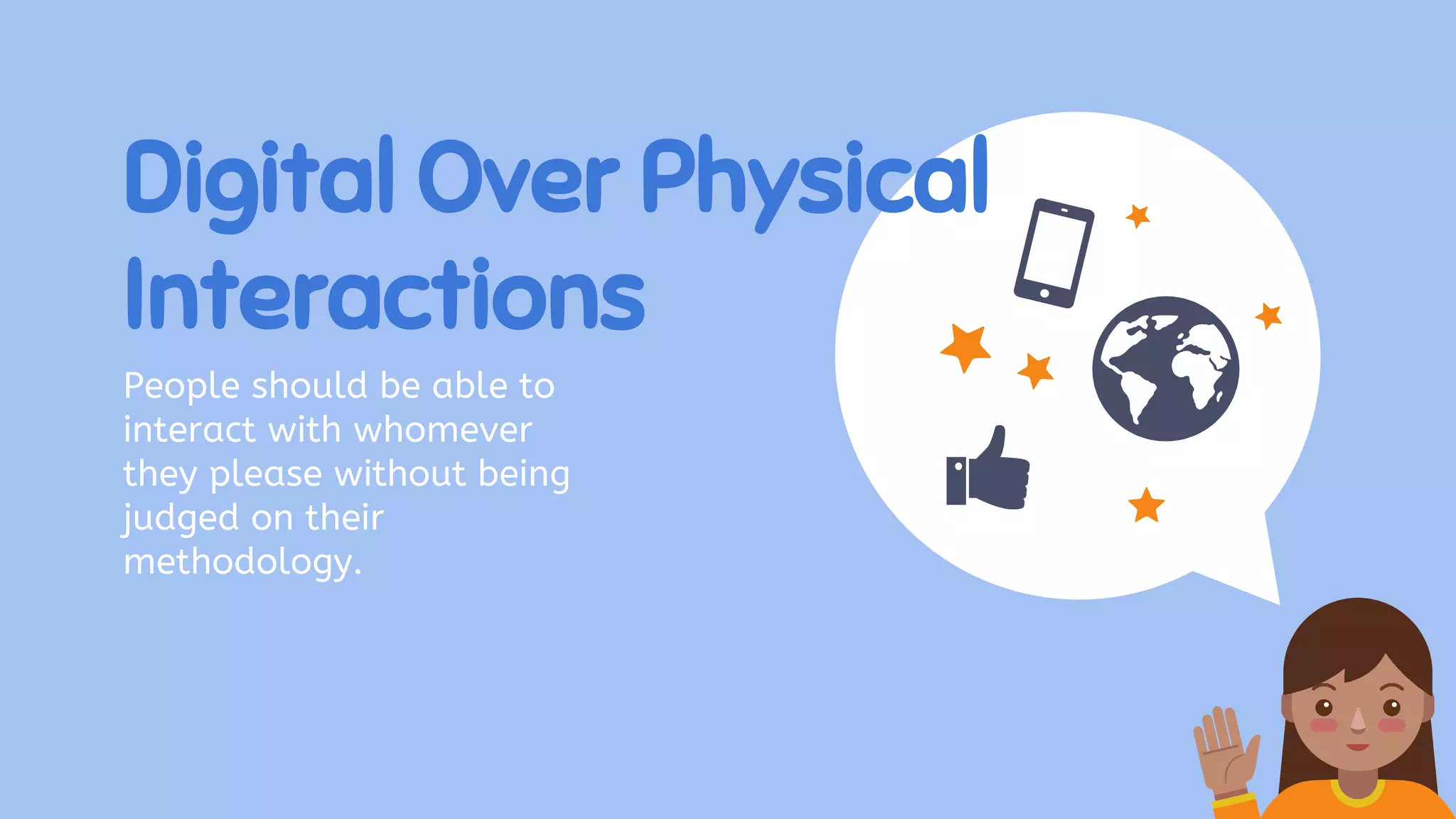 Digital Over Physical Interactions

People should be able to interact with whomever they please without being judged on their methodology.